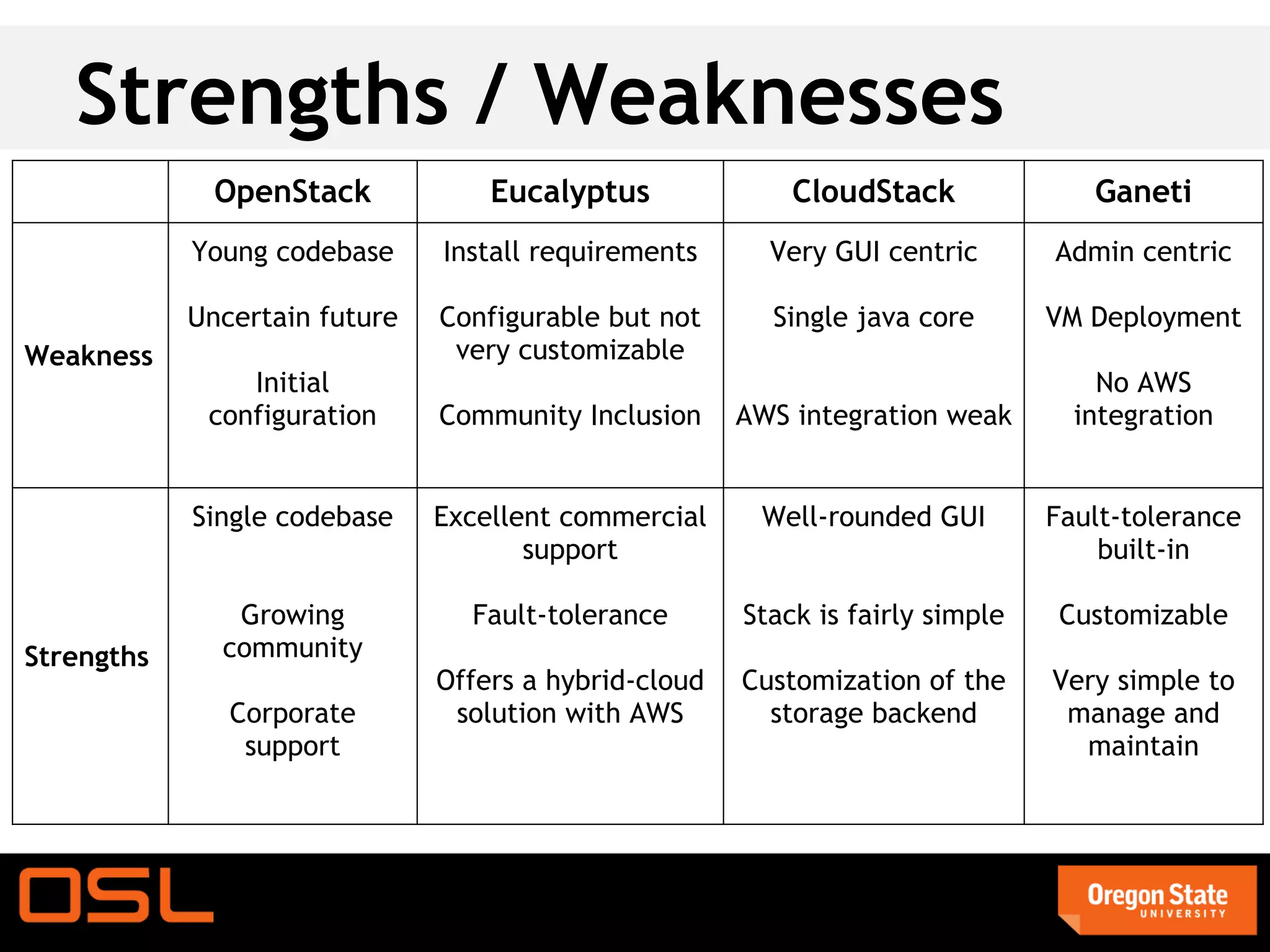 Strengths / Weaknesses

| | OpenStack | Eucalyptus | CloudStack | Ganeti |
|---|---|---|---|---|
| Weakness | Young codebase<br><br>Uncertain future<br><br>Initial configuration | Install requirements<br><br>Configurable but not very customizable<br><br>Community Inclusion | Very GUI centric<br><br>Single java core<br><br>AWS integration weak | Admin centric<br><br>VM Deployment<br><br>No AWS integration |
| Strengths | Single codebase<br><br>Growing community<br><br>Corporate support | Excellent commercial support<br><br>Fault-tolerance<br><br>Offers a hybrid-cloud solution with AWS | Well-rounded GUI<br><br>Stack is fairly simple<br><br>Customization of the storage backend | Fault-tolerance built-in<br><br>Customizable<br><br>Very simple to manage and maintain |

OSL

Oregon State
UNIVERSITY